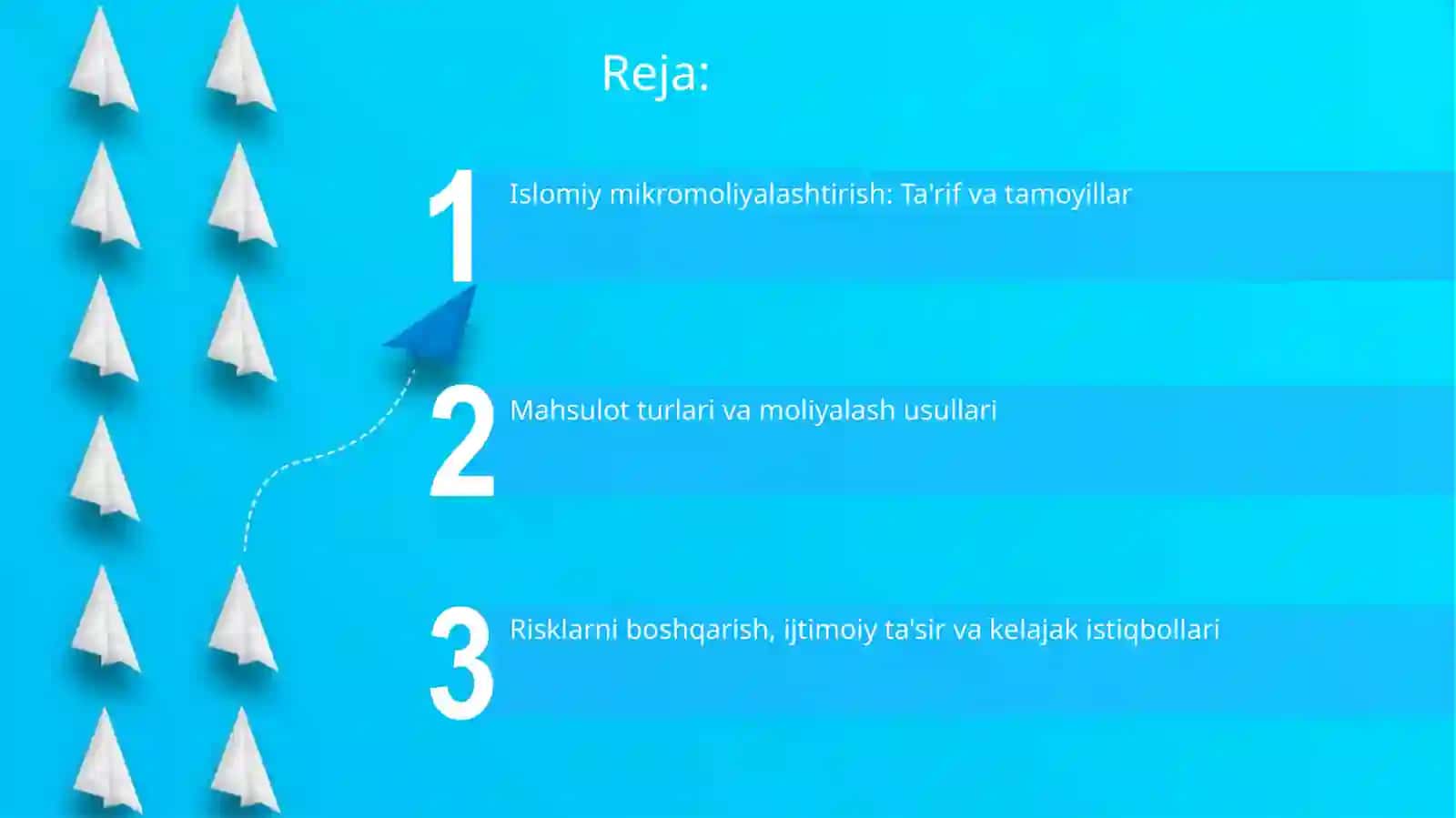 Reja:

1 Islomiy mikromoliyalashtirish: Ta'rif va tamoyillar

2 Mahsulot turlari va moliyalash usullari

3 Risklarni boshqarish, ijtimoiy ta'sir va kelajak istiqbollari